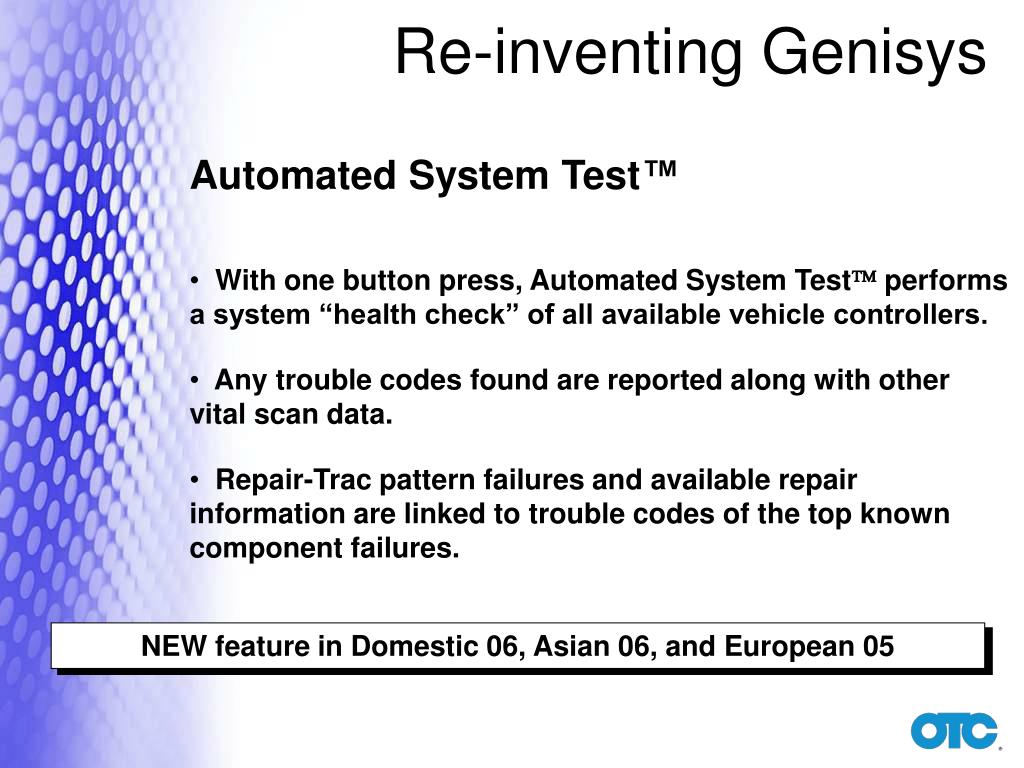 Re-inventing Genisys

Automated System Test™

• With one button press, Automated System Test™ performs a system “health check” of all available vehicle controllers.

• Any trouble codes found are reported along with other vital scan data.

• Repair-Trac pattern failures and available repair information are linked to trouble codes of the top known component failures.

NEW feature in Domestic 06, Asian 06, and European 05

OTC®